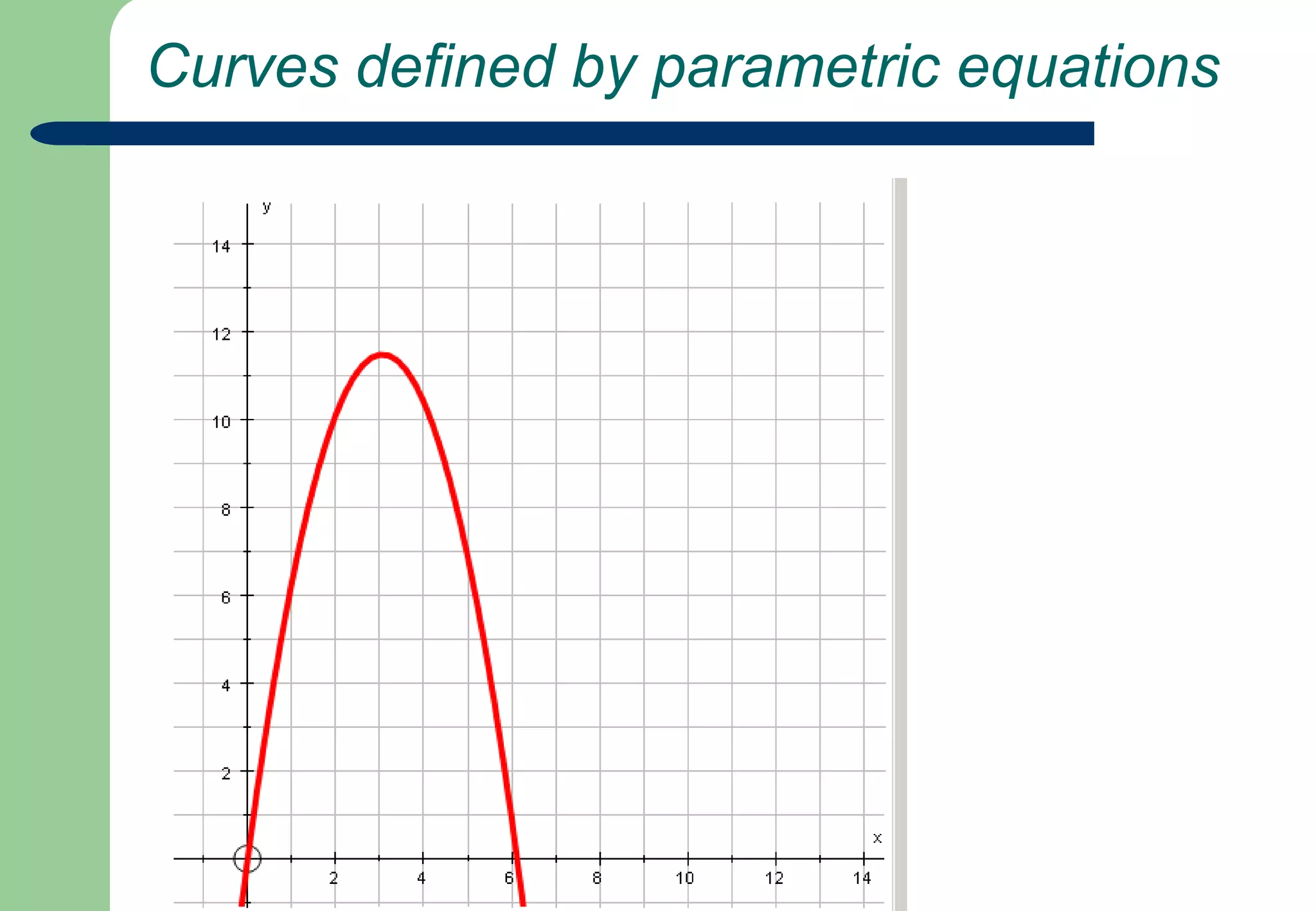 Curves defined by parametric equations

y

14

12

10

8

6

4

2

x

2

4

6

8

10

12

14